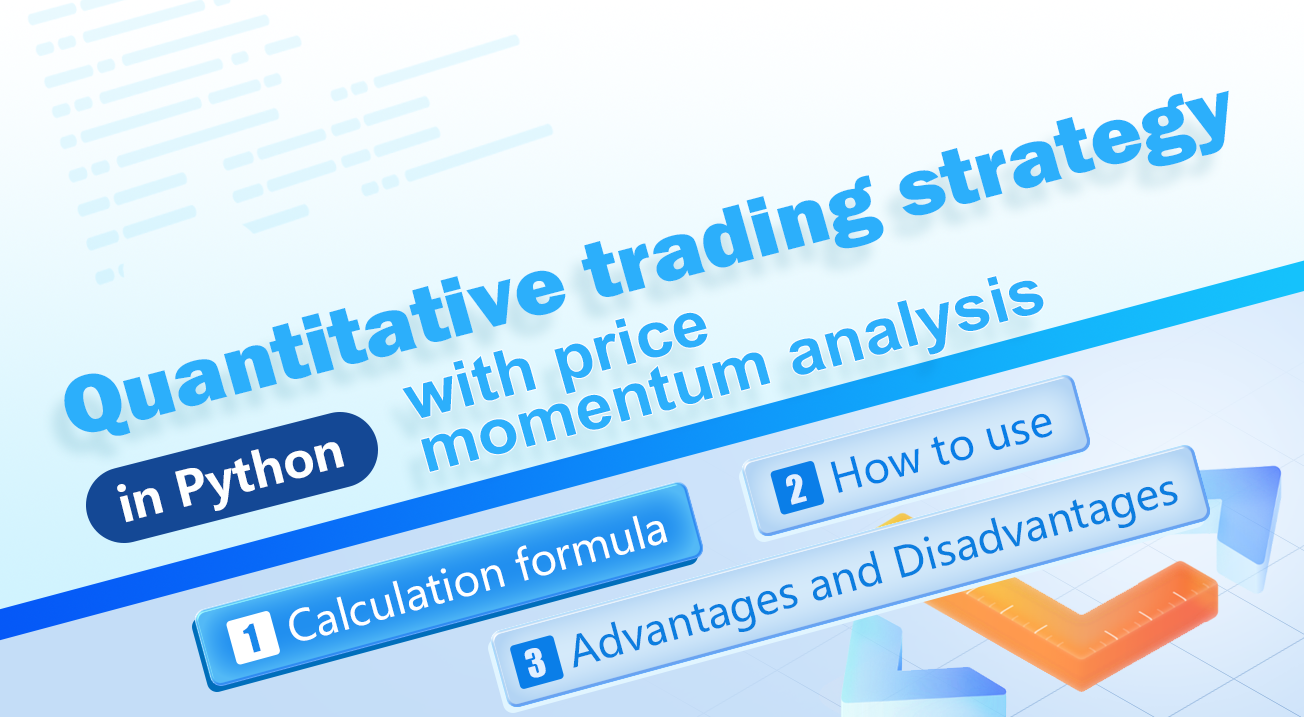 Quantitative trading strategy

in Python

with price momentum analysis

1 Calculation formula

2 How to use

3 Advantages and Disadvantages